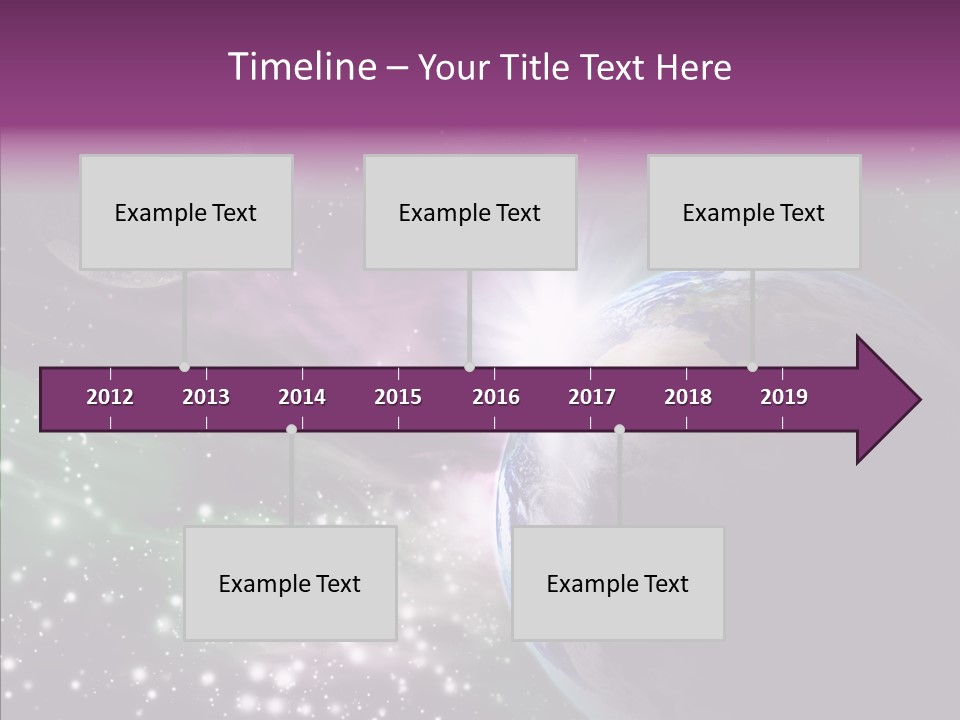 Timeline – Your Title Text Here

Example Text

Example Text

Example Text

2012 2013 2014 2015 2016 2017 2018 2019

Example Text

Example Text